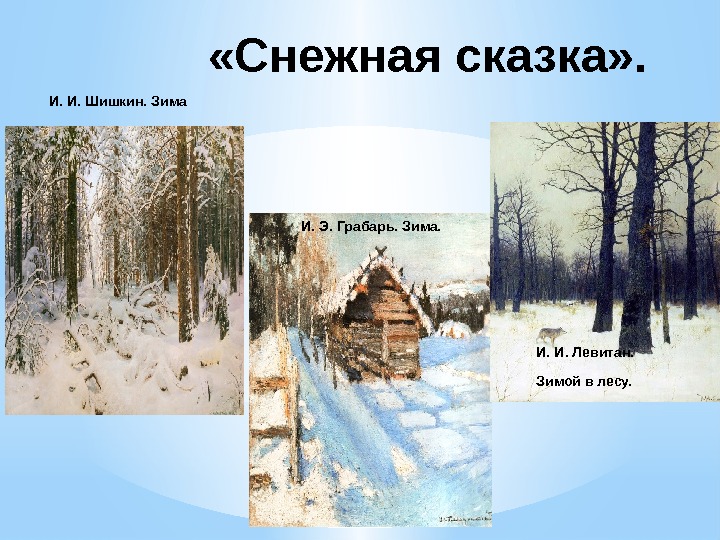 «Снежная сказка».

И. И. Шишкин. Зима

И. Э. Грабарь. Зима.

И. И. Левитан.

Зимой в лесу.